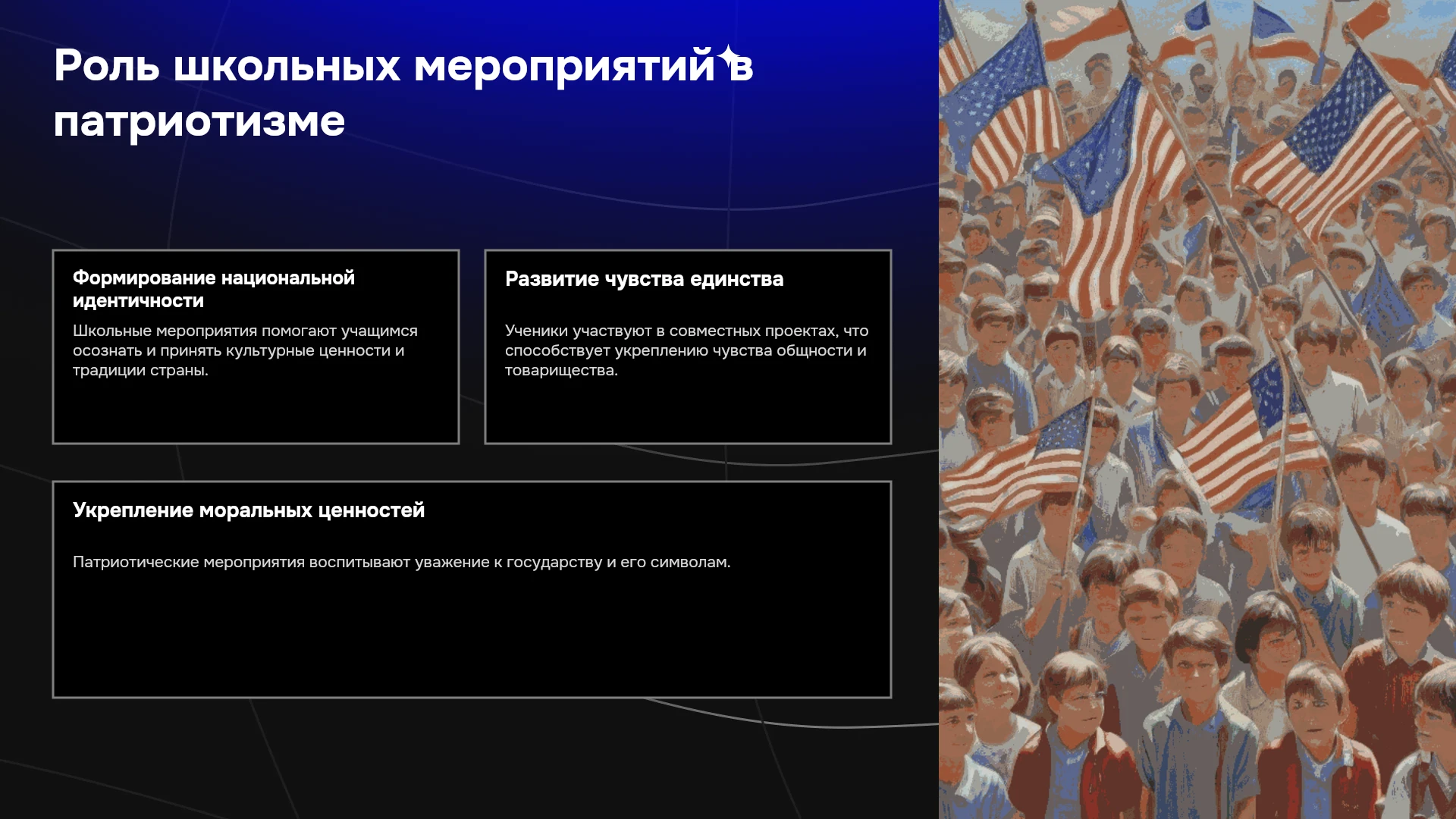 Роль школьных мероприятий в патриотизме

Формирование национальной идентичности

Школьные мероприятия помогают учащимся осознать и принять культурные ценности и традиции страны.

Развитие чувства единства

Ученики участвуют в совместных проектах, что способствует укреплению чувства общности и товарищества.

Укрепление моральных ценностей

Патриотические мероприятия воспитывают уважение к государству и его символам.